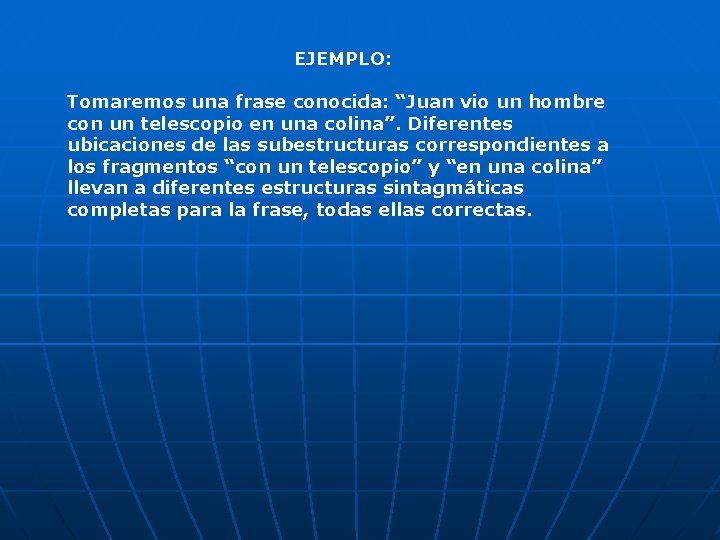 EJEMPLO:

Tomaremos una frase conocida: “Juan vio un hombre con un telescopio en una colina”. Diferentes ubicaciones de las subestructuras correspondientes a los fragmentos “con un telescopio” y “en una colina” llevan a diferentes estructuras sintagmáticas completas para la frase, todas ellas correctas.